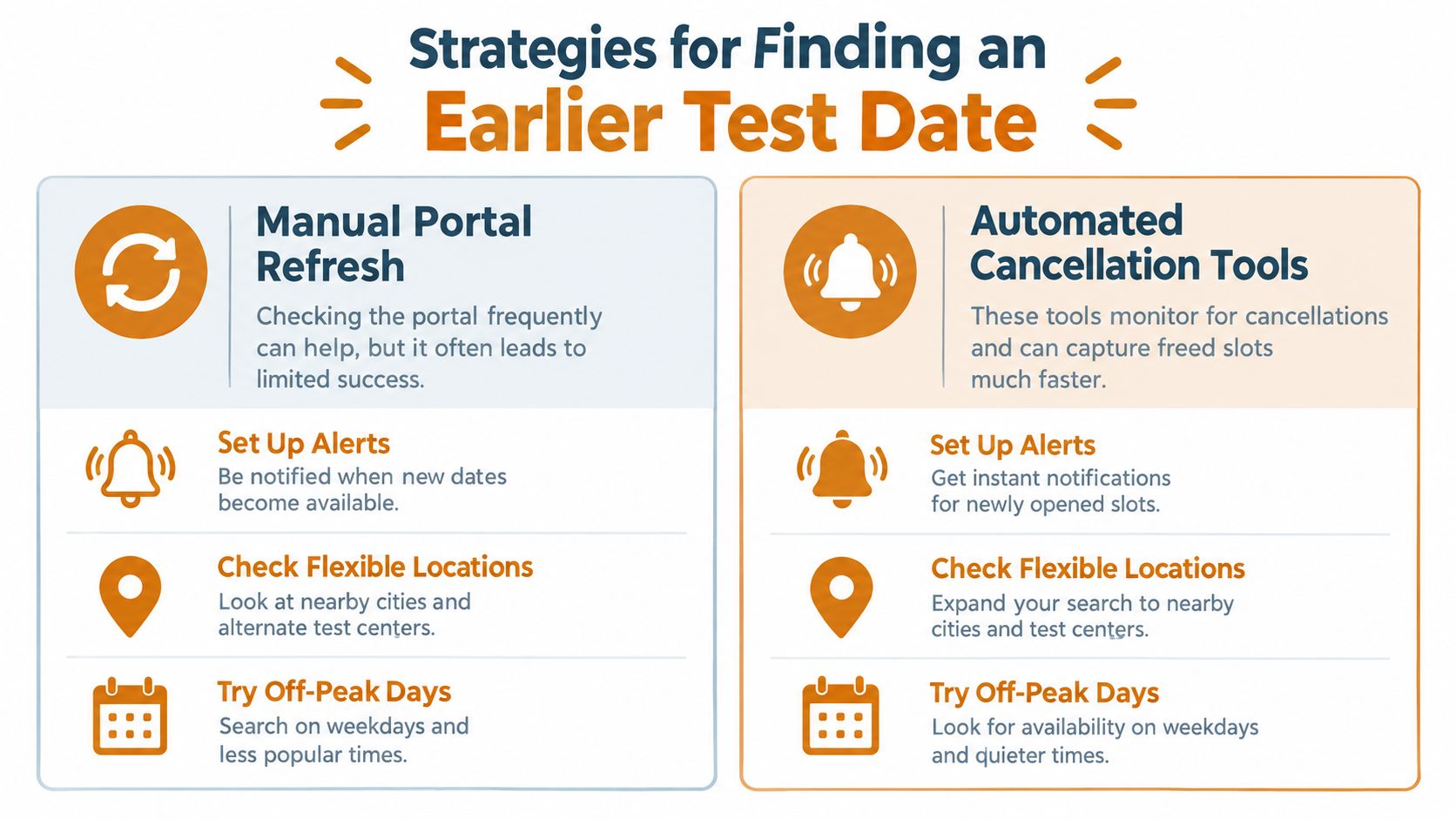 Strategies for Finding an
Earlier Test Date

Manual Portal Refresh

Checking the portal frequently can help, but it often leads to limited success.

Set Up Alerts
Be notified when new dates become available.

Check Flexible Locations
Look at nearby cities and alternate test centers.

Try Off-Peak Days
Search on weekdays and less popular times.

Automated Cancellation Tools

These tools monitor for cancellations and can capture freed slots much faster.

Set Up Alerts
Get instant notifications for newly opened slots.

Check Flexible Locations
Expand your search to nearby cities and test centers.

Try Off-Peak Days
Look for availability on weekdays and quieter times.